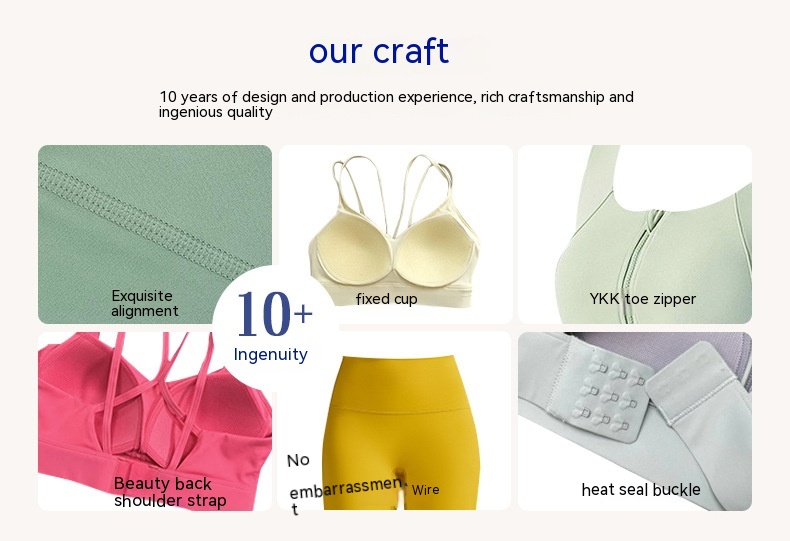 our craft

10 years of design and production experience, rich craftsmanship and ingenious quality

Exquisite alignment

fixed cup

YKK toe zipper

10+
Ingenuity

Beauty back shoulder strap

No embarrassment Wire

heat seal buckle